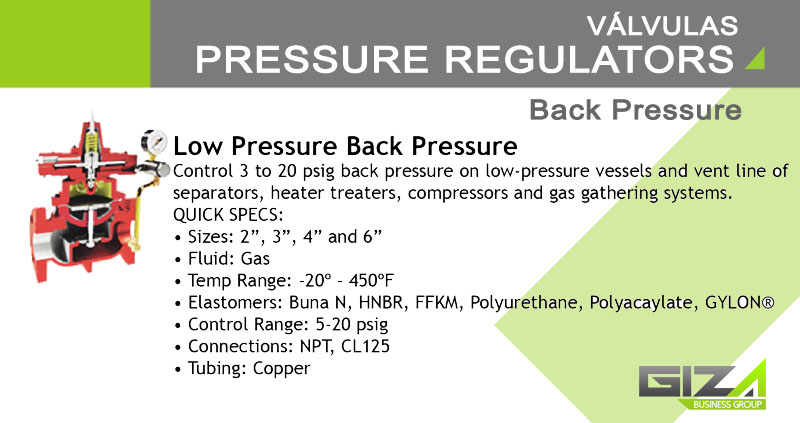 VÁLVULAS
PRESSURE REGULATORS

Back Pressure

Low Pressure Back Pressure

Control 3 to 20 psig back pressure on low-pressure vessels and vent line of separators, heater treaters, compressors and gas gathering systems.

QUICK SPECS:
• Sizes: 2”, 3”, 4” and 6”
• Fluid: Gas
• Temp Range: -20º - 450ºF
• Elastomers: Buna N, HNBR, FFKM, Polyurethane, Polyacaylate, GYLON®
• Control Range: 5-20 psig
• Connections: NPT, CL125
• Tubing: Copper

GIZA
BUSINESS GROUP